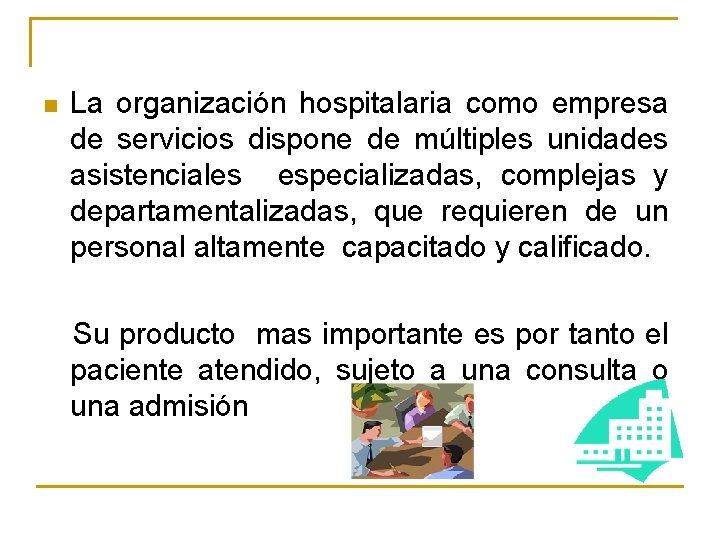 La organización hospitalaria como empresa de servicios dispone de múltiples unidades asistenciales especializadas, complejas y departamentalizadas, que requieren de un personal altamente capacitado y calificado.

Su producto mas importante es por tanto el paciente atendido, sujeto a una consulta o una admisión